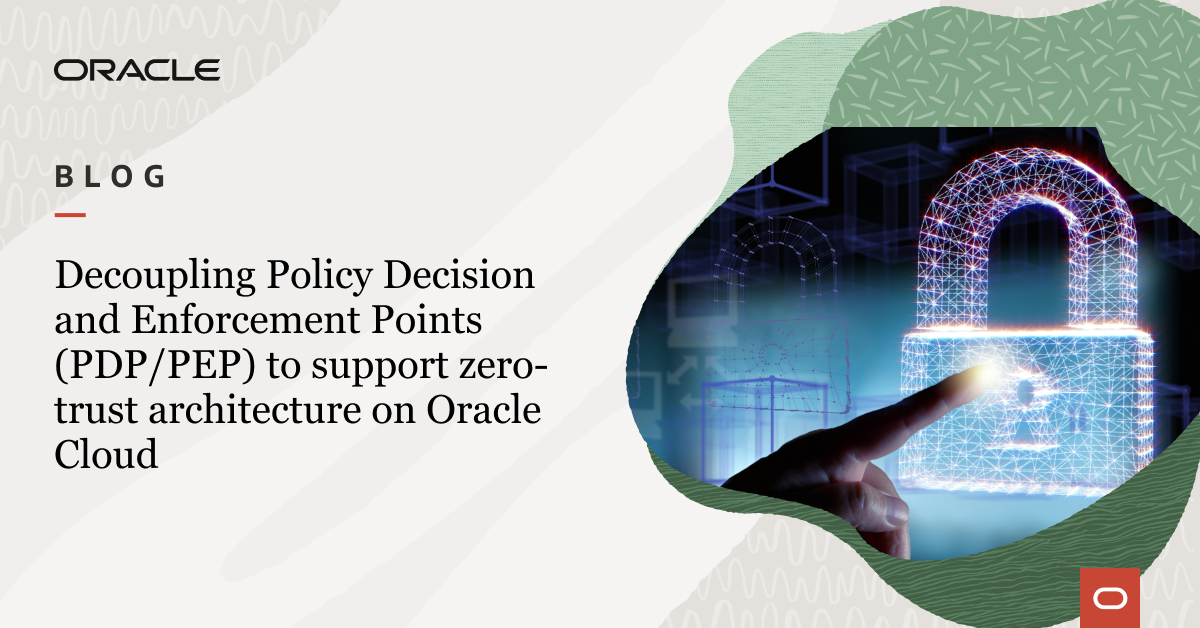 ORACLE

BLOG

Decoupling Policy Decision and Enforcement Points (PDP/PEP) to support zero-trust architecture on Oracle Cloud